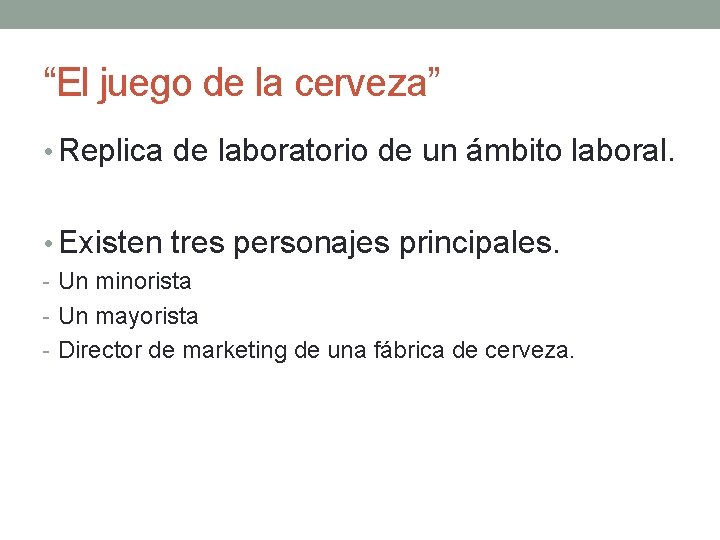 “El juego de la cerveza”

• Replica de laboratorio de un ámbito laboral.

• Existen tres personajes principales.
- Un minorista
- Un mayorista
- Director de marketing de una fábrica de cerveza.